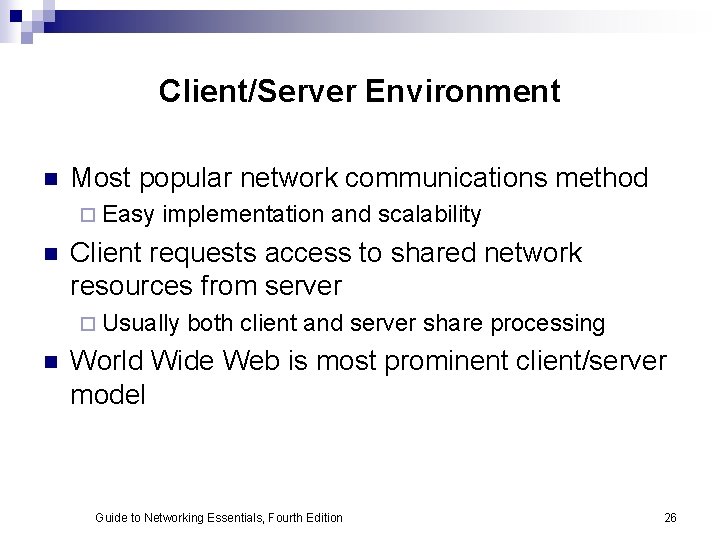 Client/Server Environment

Most popular network communications method

Easy implementation and scalability

Client requests access to shared network resources from server

Usually both client and server share processing

World Wide Web is most prominent client/server model

Guide to Networking Essentials, Fourth Edition

26